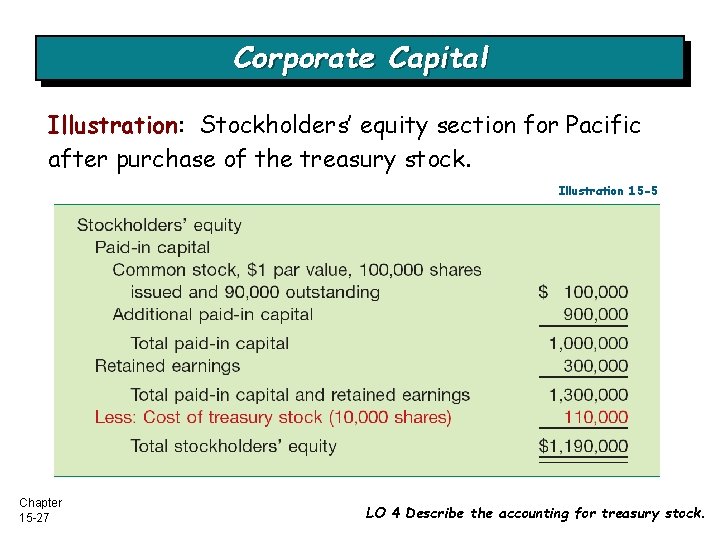 Corporate Capital

Illustration: Stockholders' equity section for Pacific after purchase of the treasury stock.

Illustration 15-5

| | |
|---|---|
| Stockholders' equity | |
| Paid-in capital | |
| Common stock, \$1 par value, 100,000 shares issued and 90,000 outstanding | \$ 100,000 |
| Additional paid-in capital | 900,000 |
| Total paid-in capital | 1,000,000 |
| Retained earnings | 300,000 |
| Total paid-in capital and retained earnings | 1,300,000 |
| Less: Cost of treasury stock (10,000 shares) | 110,000 |
| Total stockholders' equity | \$1,190,000 |

Chapter 15-27

LO 4 Describe the accounting for treasury stock.